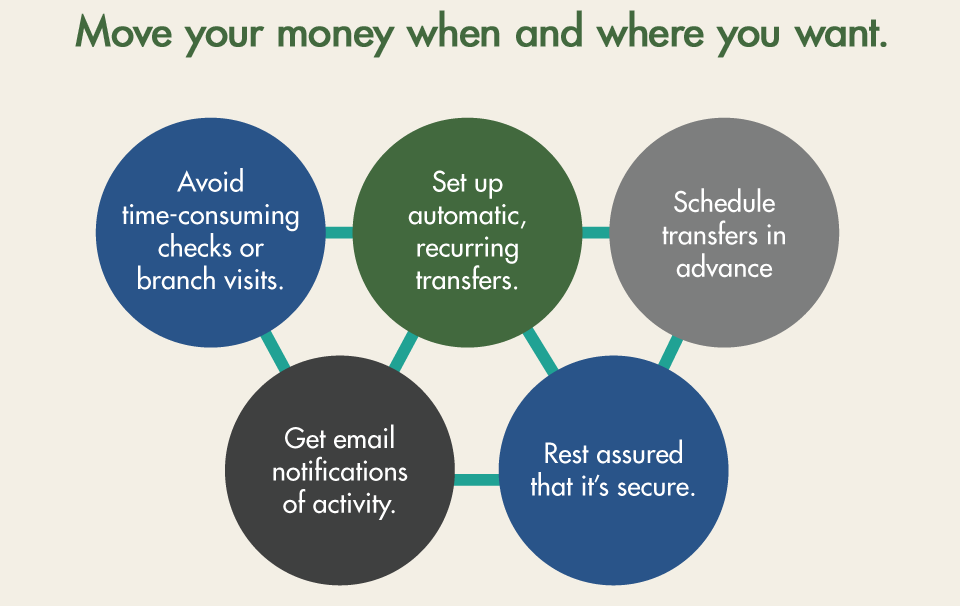 Move your money when and where you want.

Avoid time-consuming checks or branch visits.

Set up automatic, recurring transfers.

Schedule transfers in advance

Get email notifications of activity.

Rest assured that it's secure.